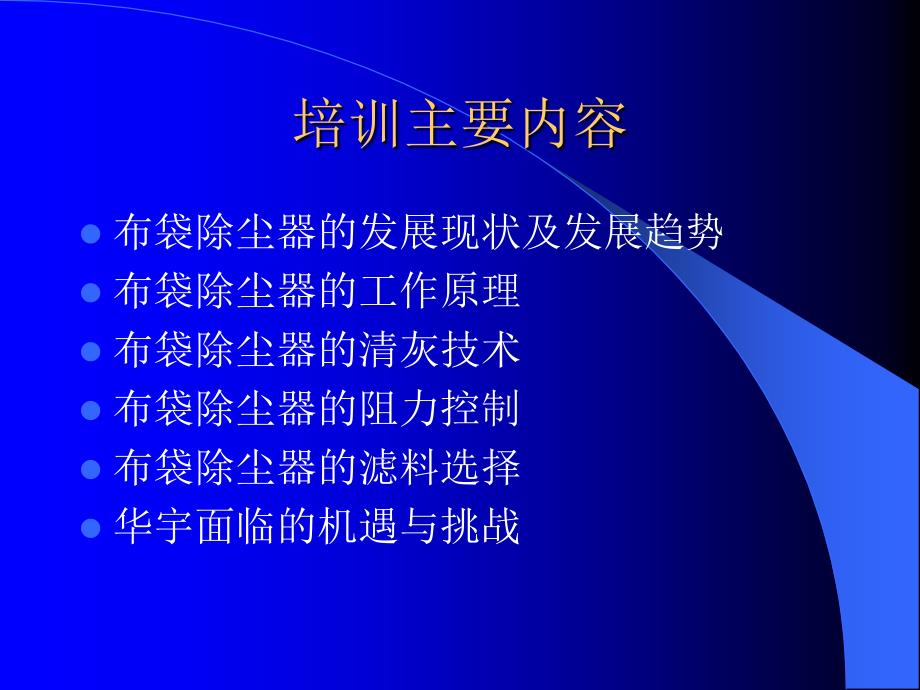 培训主要内容

- 布袋除尘器的发展现状及发展趋势
- 布袋除尘器的工作原理
- 布袋除尘器的清灰技术
- 布袋除尘器的阻力控制
- 布袋除尘器的滤料选择
- 华宇面临的机遇与挑战